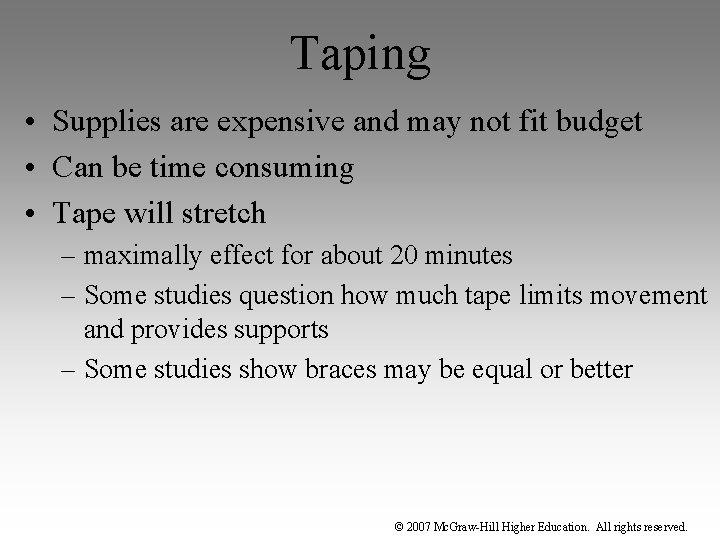 Taping

• Supplies are expensive and may not fit budget
• Can be time consuming
• Tape will stretch
– maximally effect for about 20 minutes
– Some studies question how much tape limits movement and provides supports
– Some studies show braces may be equal or better

© 2007 McGraw-Hill Higher Education. All rights reserved.